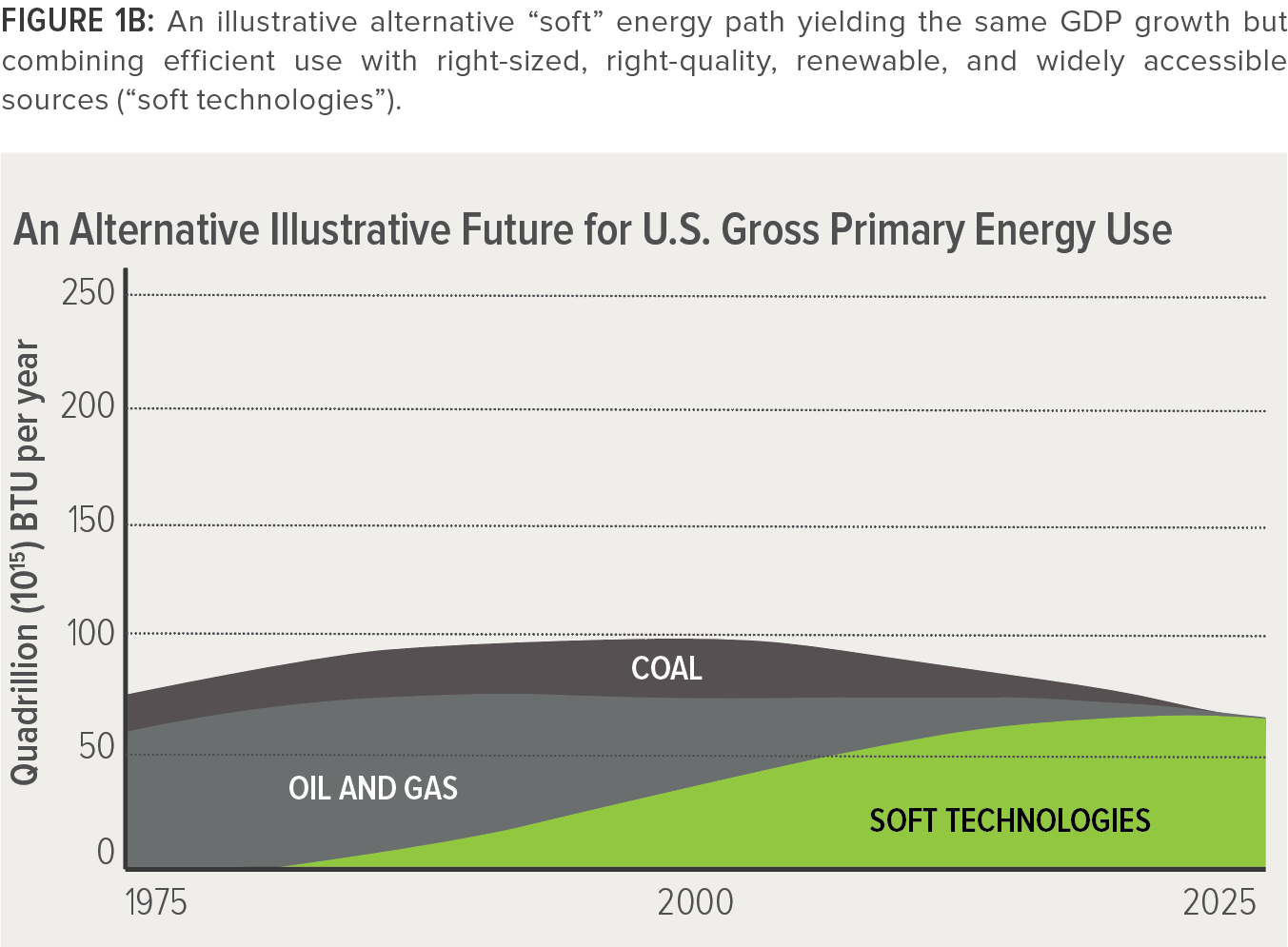 FIGURE 1B: An illustrative alternative “soft” energy path yielding the same GDP growth but combining efficient use with right-sized, right-quality, renewable, and widely accessible sources (“soft technologies”).

An Alternative Illustrative Future for U.S. Gross Primary Energy Use

Quadrillion ($10^{15}$) BTU per year

250
200
150
100
50
0

COAL
OIL AND GAS
SOFT TECHNOLOGIES

1975
2000
2025